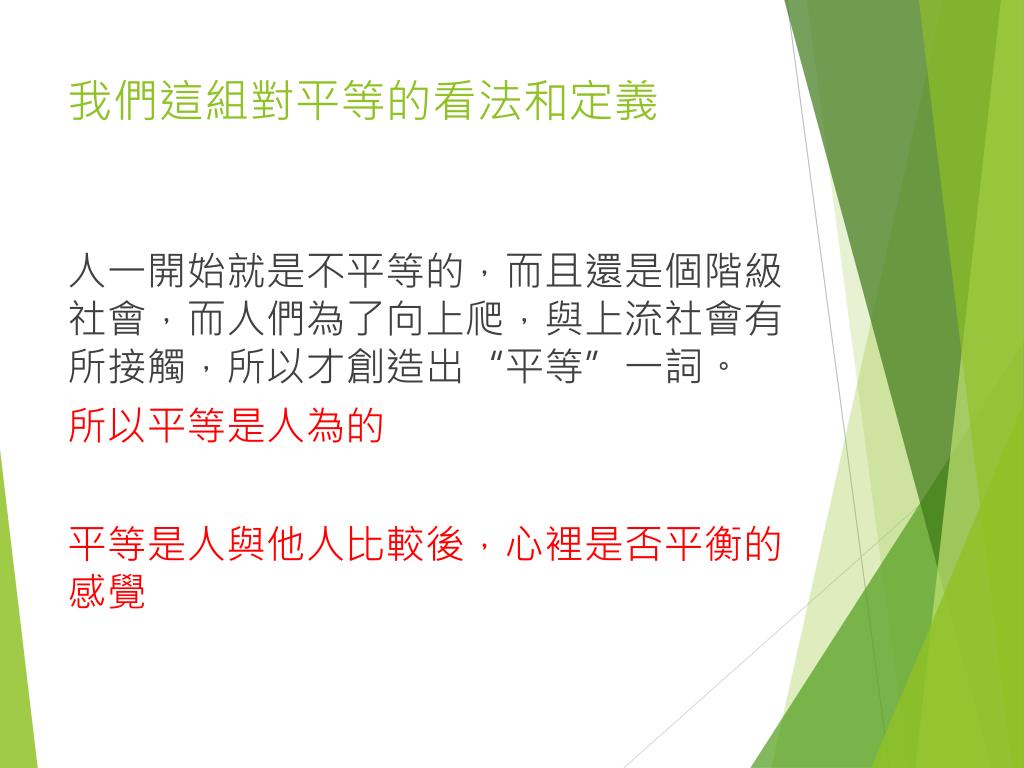 我們這組對平等的看法和定義

人一開始就是不平等的，而且還是個階級社會，而人們為了向上爬，與上流社會有所接觸，所以才創造出“平等”一詞。

所以平等是人為的

平等是人與他人比較後，心裡是否平衡的感覺